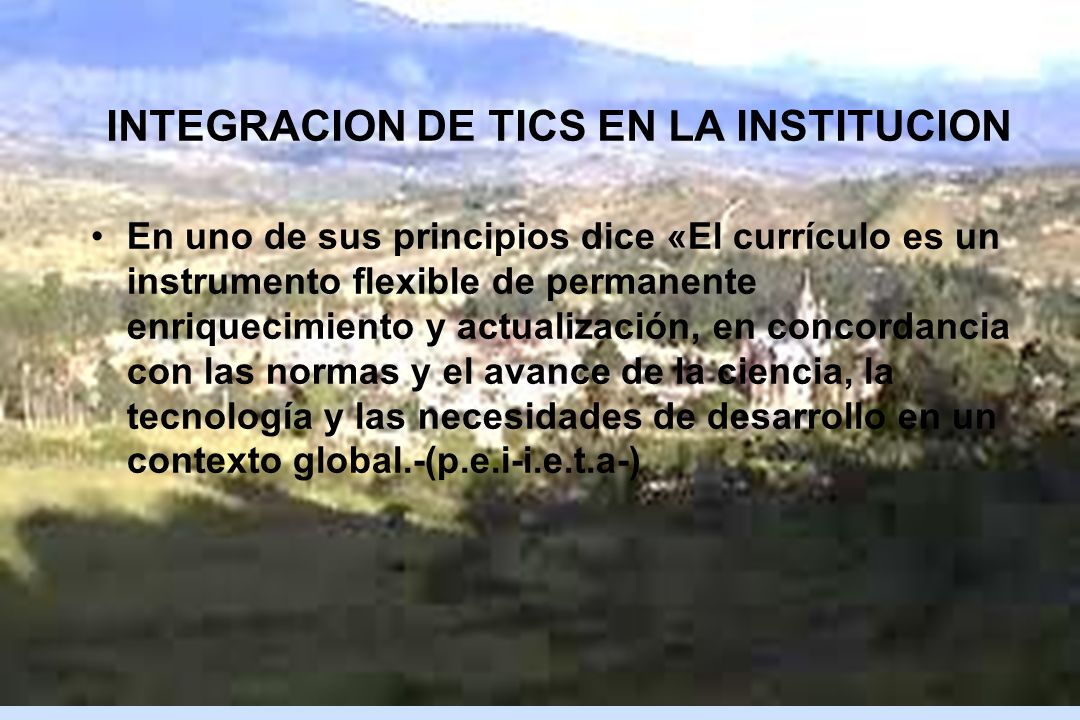 INTEGRACION DE TICS EN LA INSTITUCION

• En uno de sus principios dice «El currículo es un instrumento flexible de permanente enriquecimiento y actualización, en concordancia con las normas y el avance de la ciencia, la tecnología y las necesidades de desarrollo en un contexto global.-(p.e.i-i.e.t.a-)